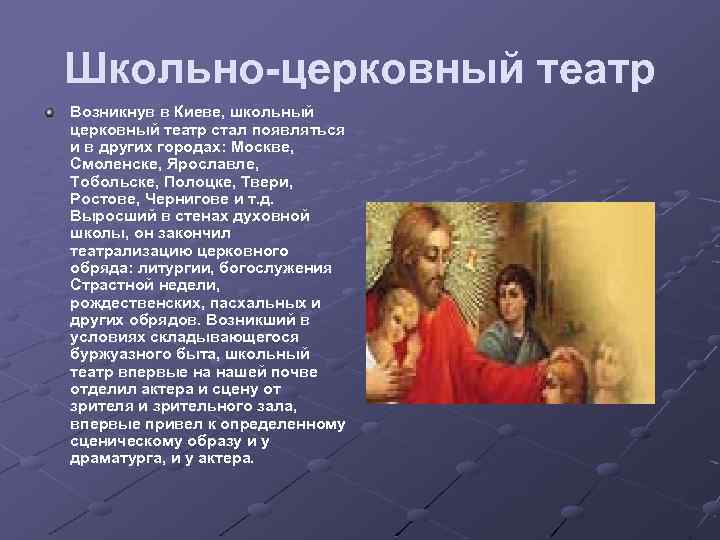 Школьно-церковный театр

Возникнув в Киеве, школьный церковный театр стал появляться и в других городах: Москве, Смоленске, Ярославле, Тобольске, Полоцке, Твери, Ростове, Чернигове и т.д. Выросший в стенах духовной школы, он закончил театрализацию церковного обряда: литургии, богослужения Страстной недели, рождественских, пасхальных и других обрядов. Возникший в условиях складывающегося буржуазного быта, школьный театр впервые на нашей почве отделил актера и сцену от зрителя и зрительного зала, впервые привел к определенному сценическому образу и у драматурга, и у актера.